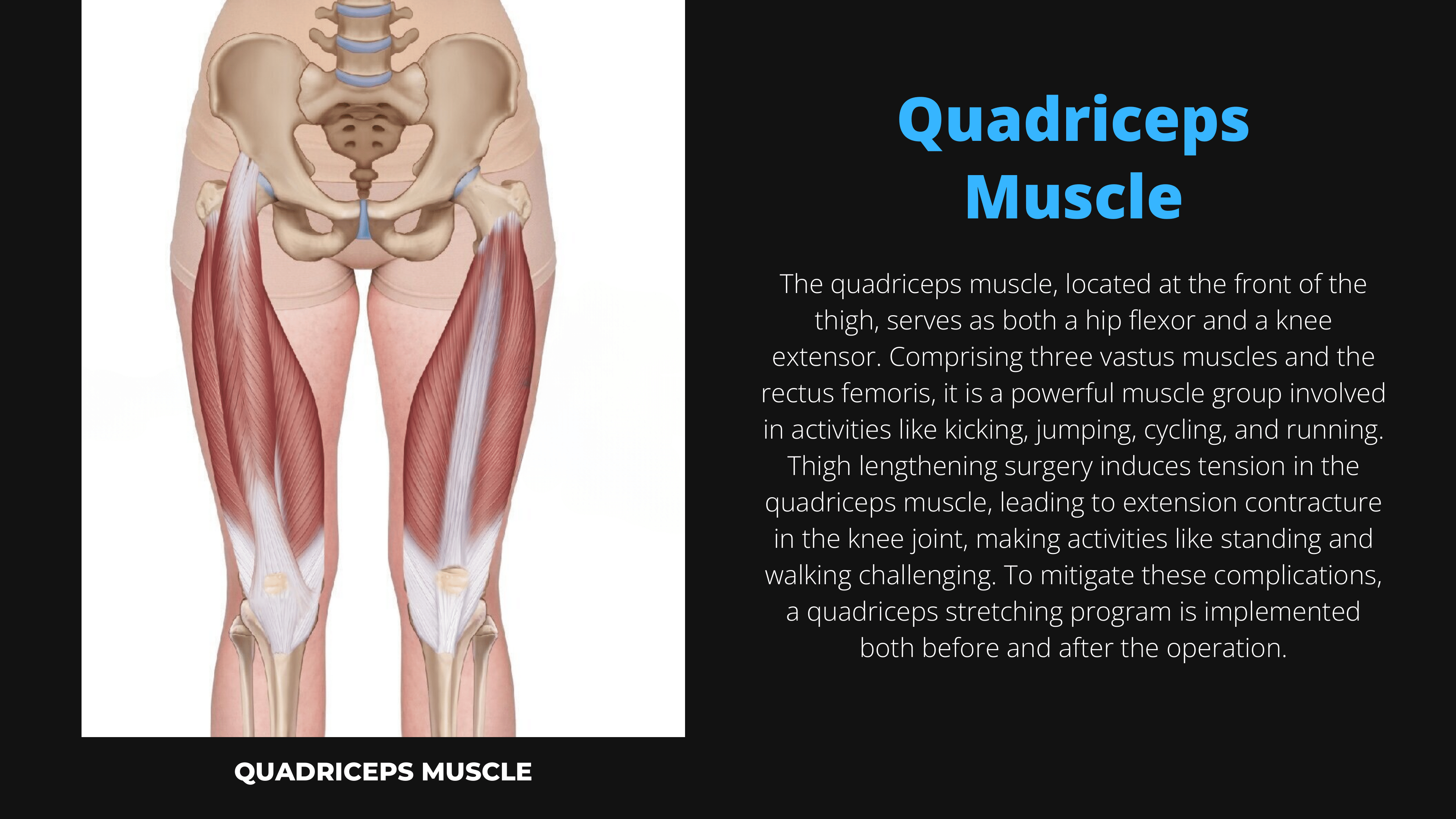 QUADRICEPS MUSCLE

Quadriceps Muscle

The quadriceps muscle, located at the front of the thigh, serves as both a hip flexor and a knee extensor. Comprising three vastus muscles and the rectus femoris, it is a powerful muscle group involved in activities like kicking, jumping, cycling, and running. Thigh lengthening surgery induces tension in the quadriceps muscle, leading to extension contracture in the knee joint, making activities like standing and walking challenging. To mitigate these complications, a quadriceps stretching program is implemented both before and after the operation.